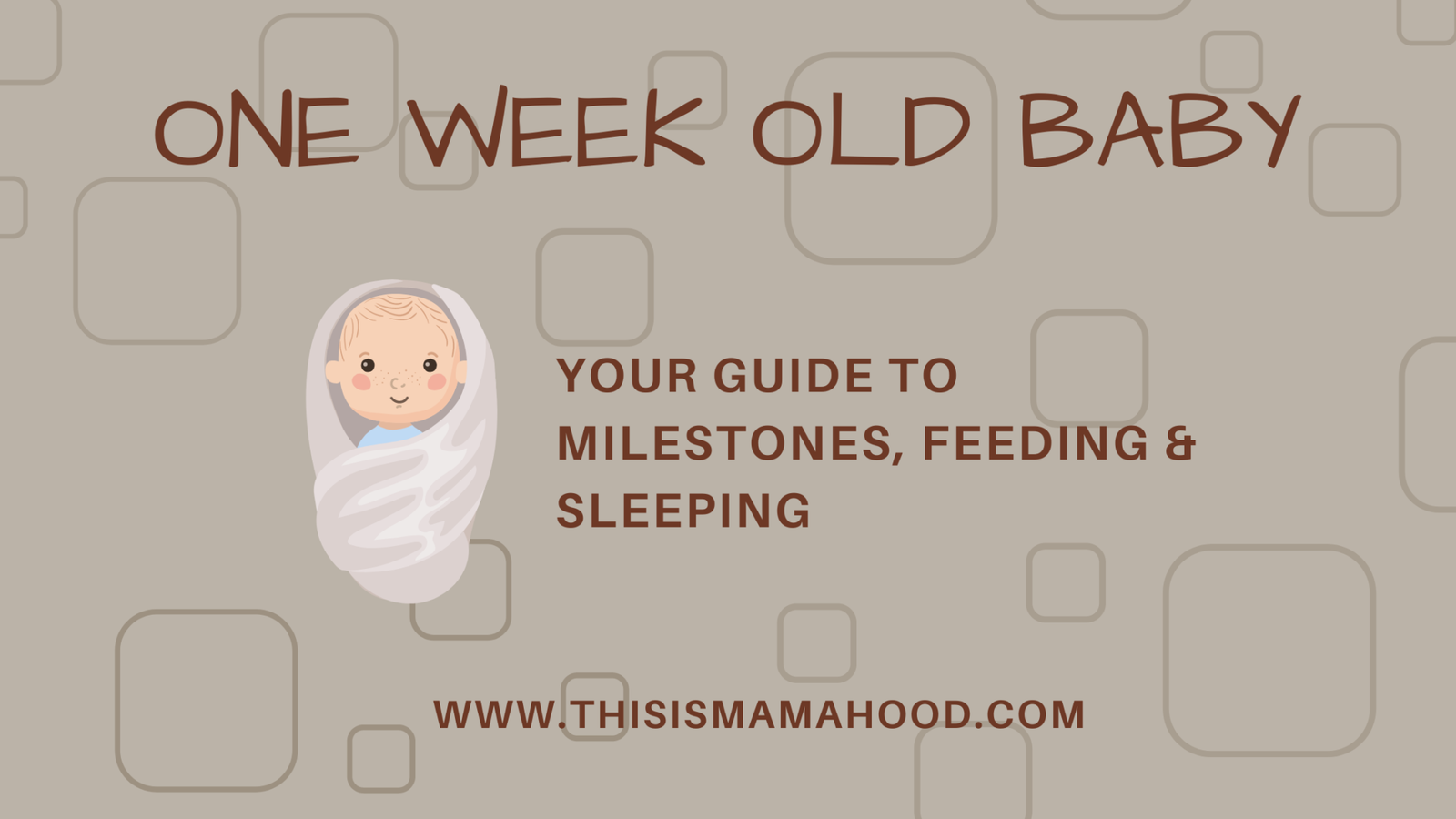 ONE WEEK OLD BABY

YOUR GUIDE TO MILESTONES, FEEDING & SLEEPING

WWW.THISISMAMAHOOD.COM